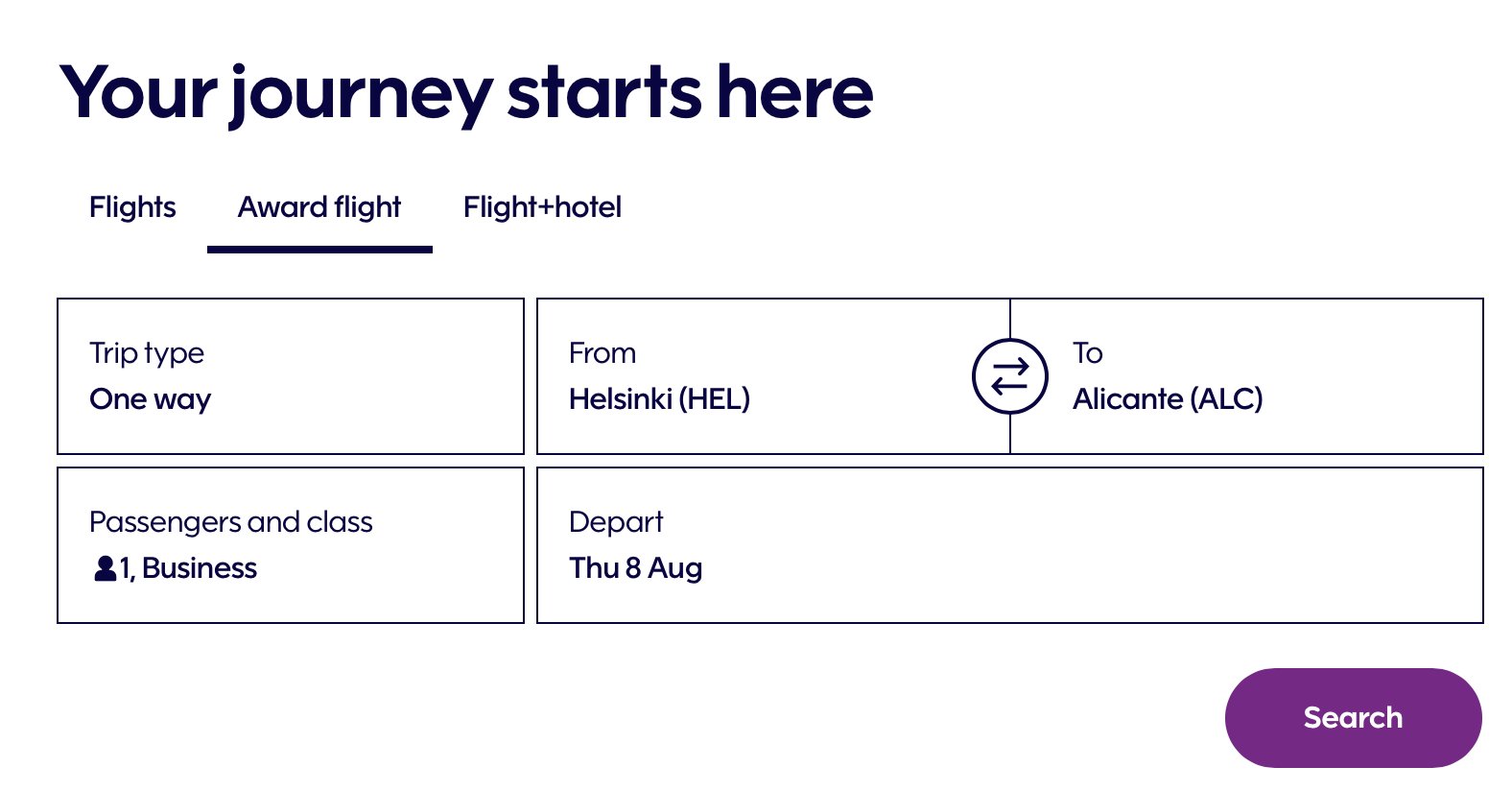 Your journey starts here

Flights Award flight Flight+hotel

Trip type
One way

From
Helsinki (HEL)

To
Alicante (ALC)

Passengers and class
1, Business

Depart
Thu 8 Aug

Search